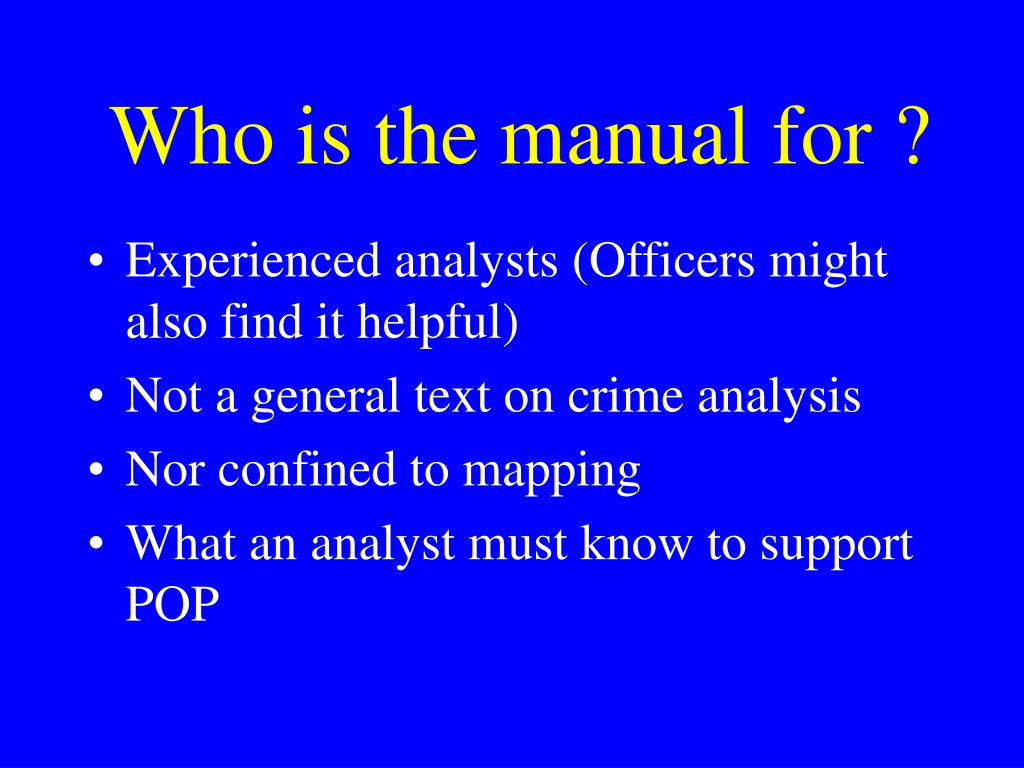 Who is the manual for ?

• Experienced analysts (Officers might also find it helpful)
• Not a general text on crime analysis
• Nor confined to mapping
• What an analyst must know to support POP